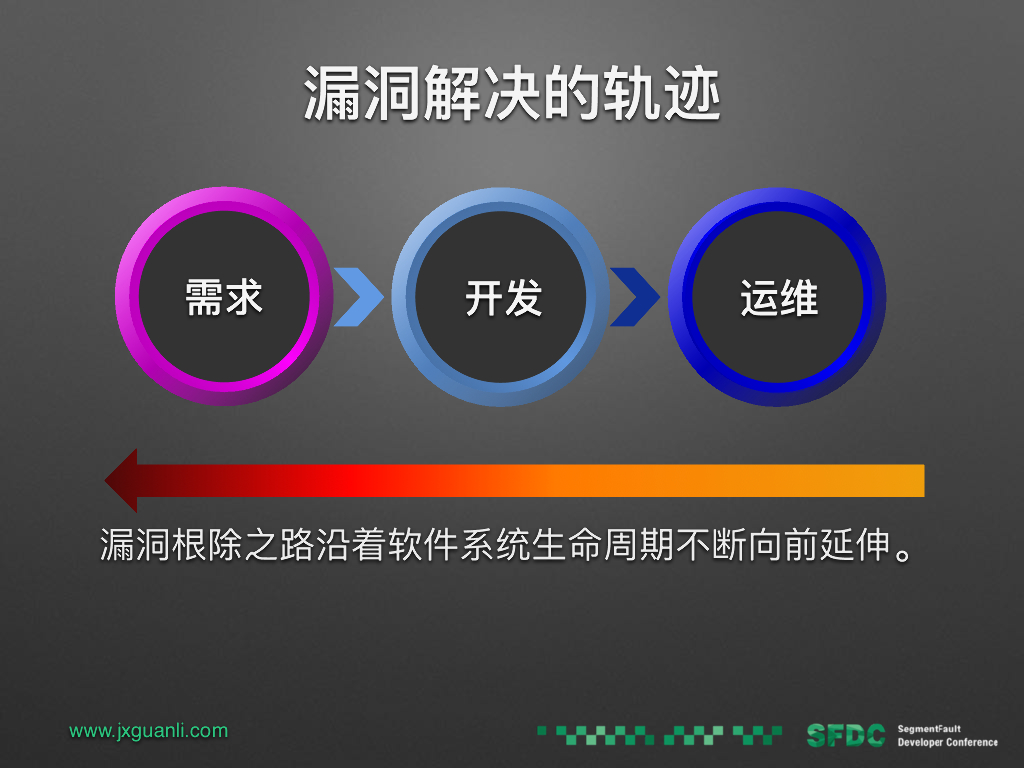 漏洞解决的轨迹

需求

开发

运维

漏洞根除之路沿着软件系统生命周期不断向前延伸。

www.jxguanli.com

SFDC SegmentFault Developer Conference